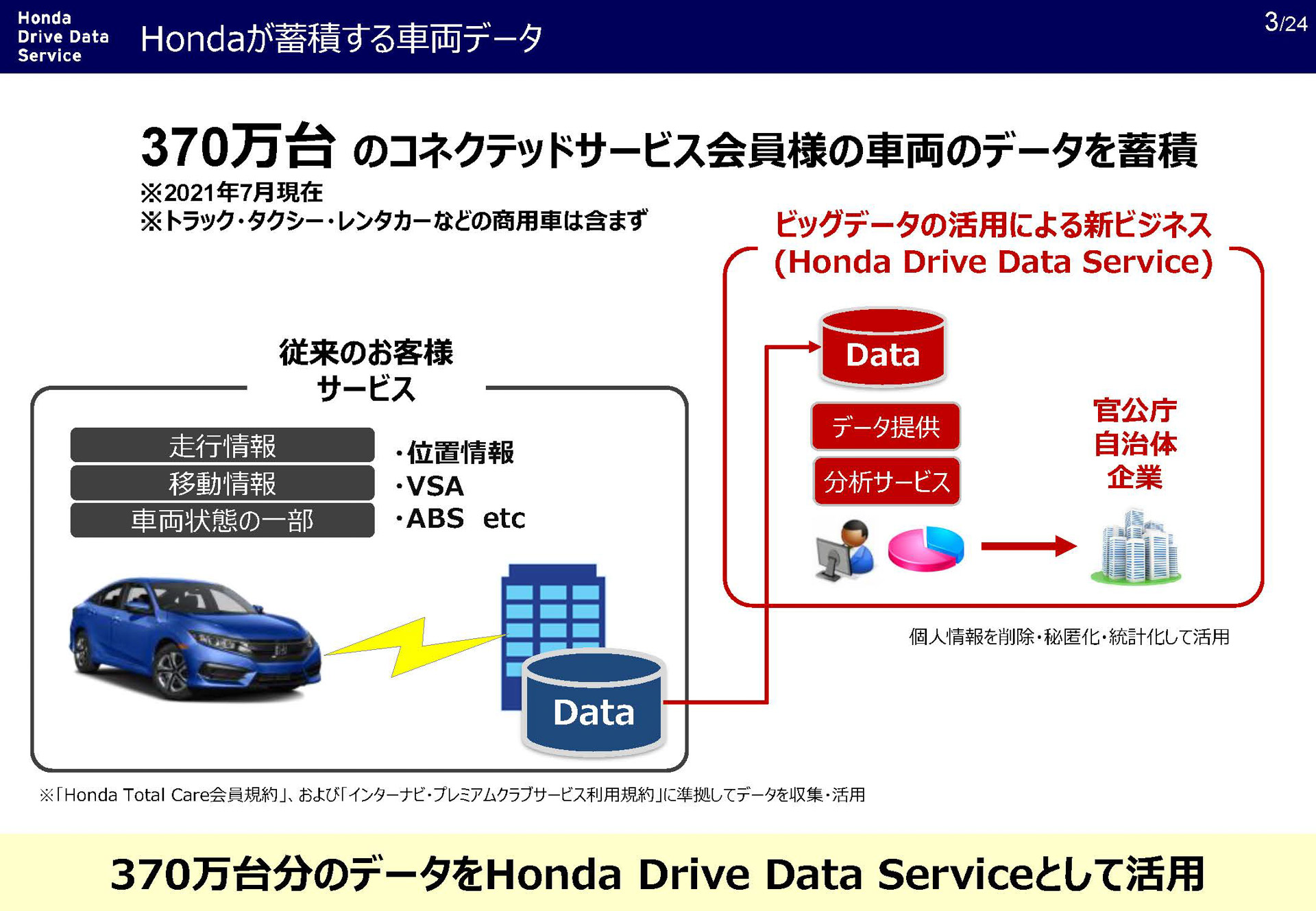 Honda Drive Data Service

Hondaが蓄積する車両データ

3/24

370万台 のコネクテッドサービス会員様の車両のデータを蓄積

※2021年7月現在
※トラック・タクシー・レンタカーなどの商用車は含まず

ビッグデータの活用による新ビジネス
(Honda Drive Data Service)

従来のお客様サービス

走行情報
移動情報
車両状態の一部

・位置情報
・VSA
・ABS etc

Data

Data

データ提供
分析サービス

官公庁
自治体
企業

個人情報を削除・秘匿化・統計化して活用

※「Honda Total Care会員規約」、および「インターナビ・プレミアムクラブサービス利用規約」に準拠してデータを収集・活用

370万台分のデータをHonda Drive Data Serviceとして活用